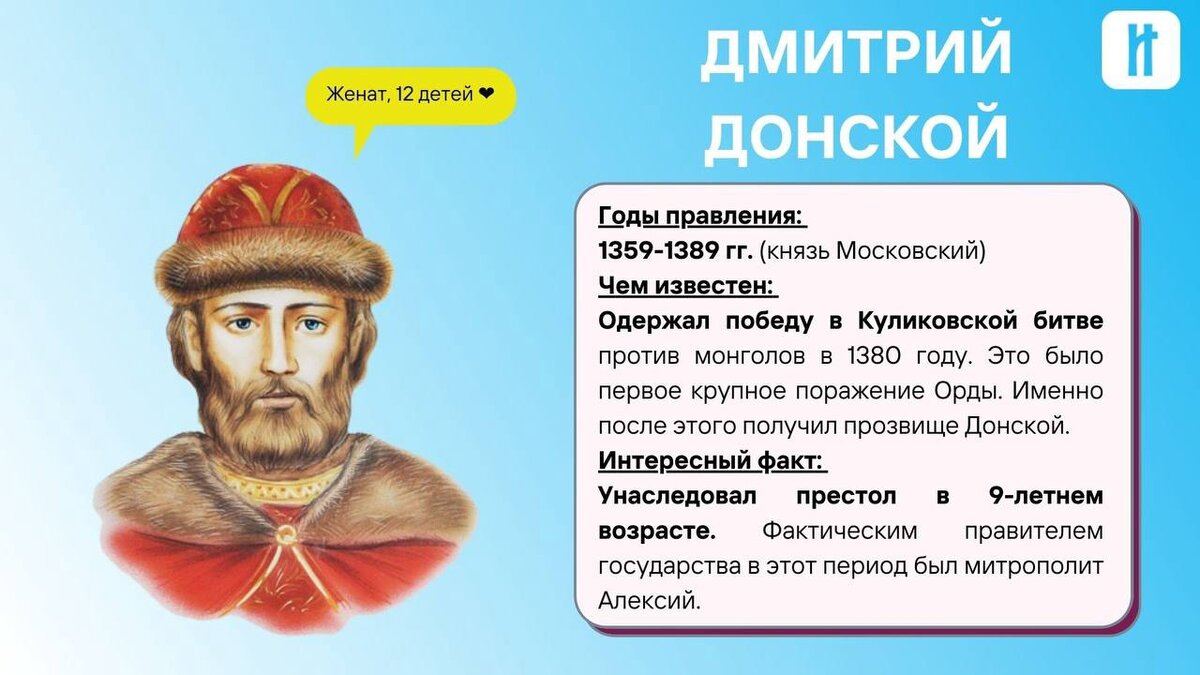 Женат, 12 детей ❤

ДМИТРИЙ ДОНСКОЙ

Годы правления:
1359-1389 гг. (князь Московский)
Чем известен:
Одержал победу в Куликовской битве против монголов в 1380 году. Это было первое крупное поражение Орды. Именно после этого получил прозвище Донской.
Интересный факт:
Унаследовал престол в 9-летнем возрасте. Фактическим правителем государства в этот период был митрополит Алексий.